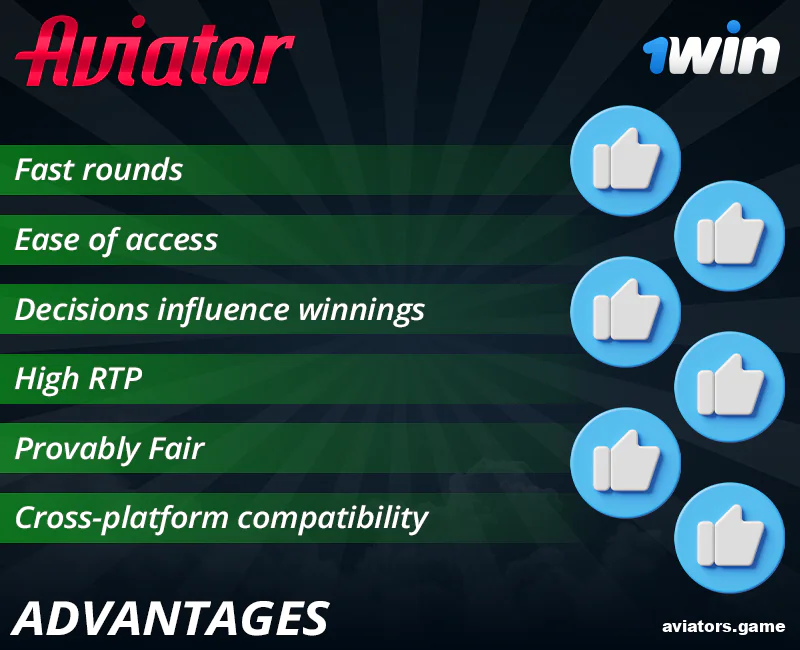 Aviator

1win

Fast rounds

Ease of access

Decisions influence winnings

High RTP

Provably Fair

Cross-platform compatibility

ADVANTAGES

aviators.game